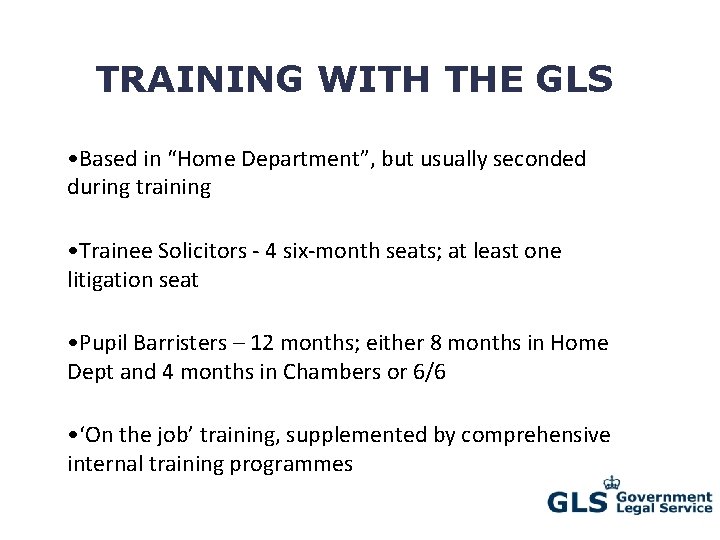 TRAINING WITH THE GLS

•Based in “Home Department”, but usually seconded during training

•Trainee Solicitors - 4 six-month seats; at least one litigation seat

•Pupil Barristers – 12 months; either 8 months in Home Dept and 4 months in Chambers or 6/6

•‘On the job’ training, supplemented by comprehensive internal training programmes

GLS Government Legal Service